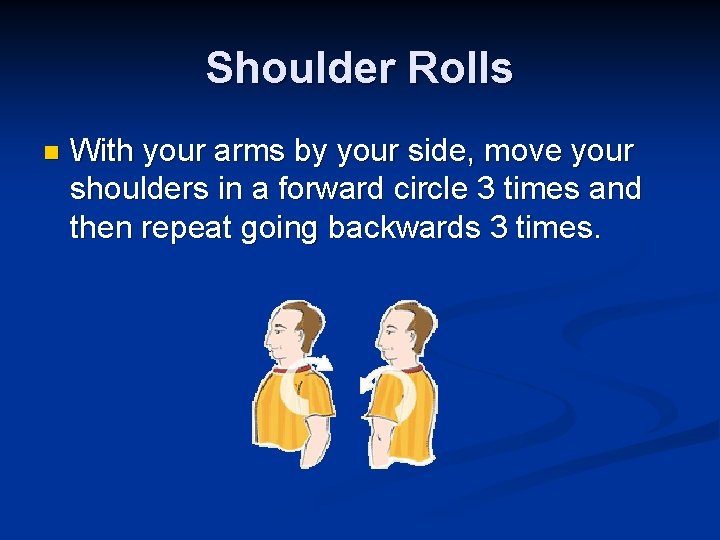 Shoulder Rolls

With your arms by your side, move your shoulders in a forward circle 3 times and then repeat going backwards 3 times.